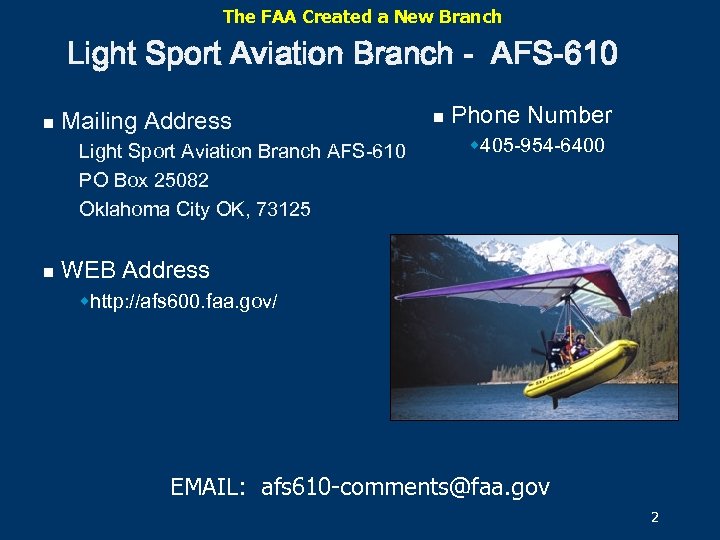 The FAA Created a New Branch

Light Sport Aviation Branch - AFS-610

Mailing Address
Light Sport Aviation Branch AFS-610
PO Box 25082
Oklahoma City OK, 73125

WEB Address
http://afs600.faa.gov/

Phone Number
405-954-6400

Sky Tender

EMAIL: afs610-comments@faa.gov

2